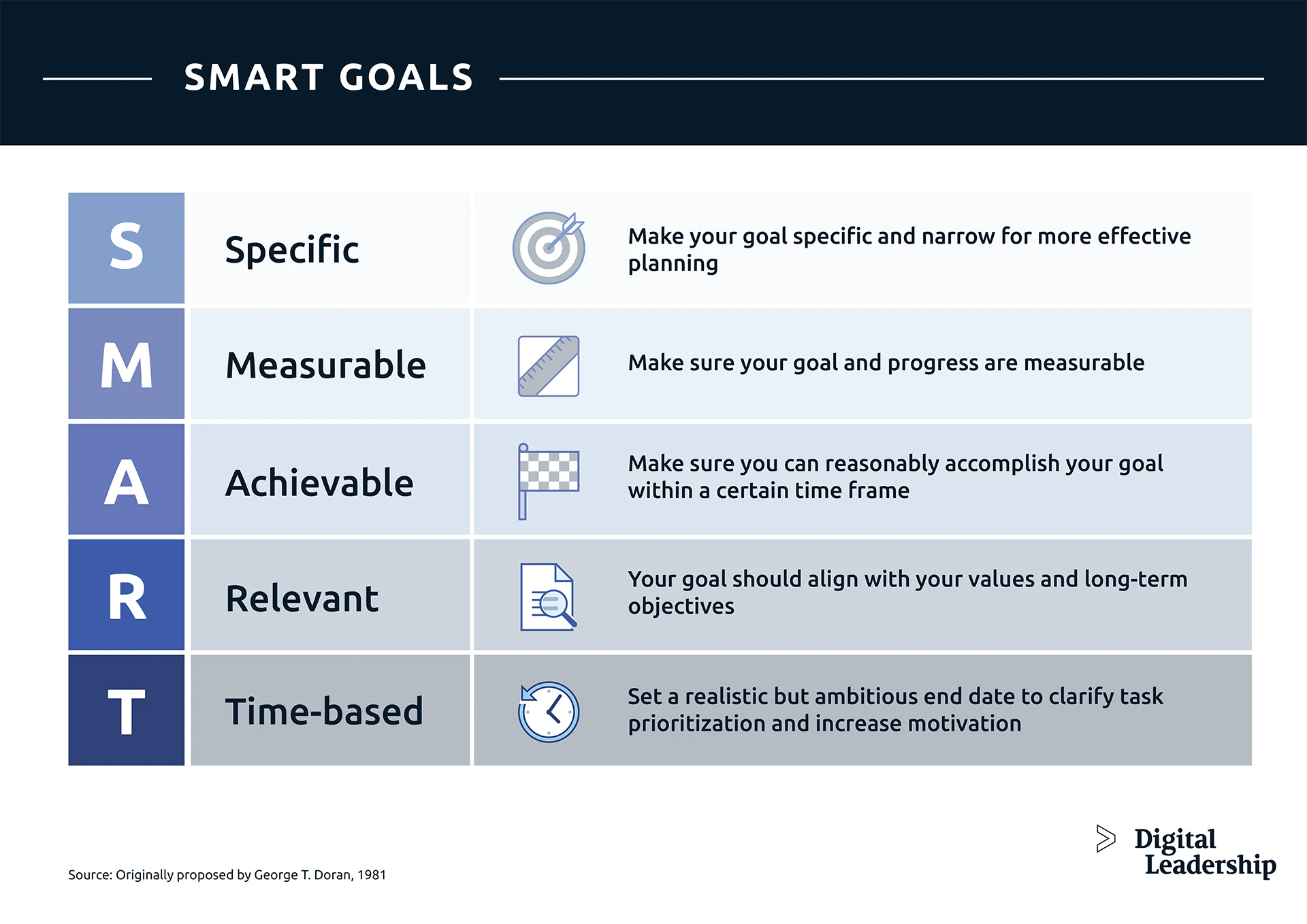 SMART GOALS

| S | Specific | Make your goal specific and narrow for more effective planning |
|---|---|---|
| M | Measurable | Make sure your goal and progress are measurable |
| A | Achievable | Make sure you can reasonably accomplish your goal within a certain time frame |
| R | Relevant | Your goal should align with your values and long-term objectives |
| T | Time-based | Set a realistic but ambitious end date to clarify task prioritization and increase motivation |

Source: Originally proposed by George T. Doran, 1981

Digital Leadership